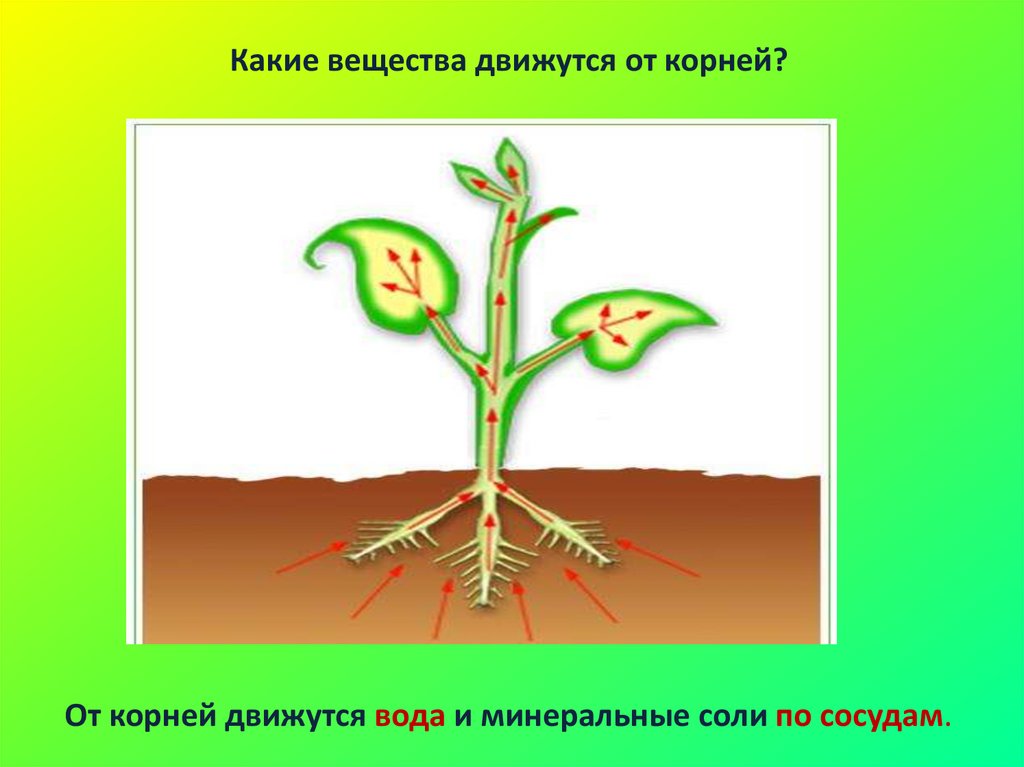 Какие вещества движутся от корней?

От корней движутся вода и минеральные соли по сосудам.